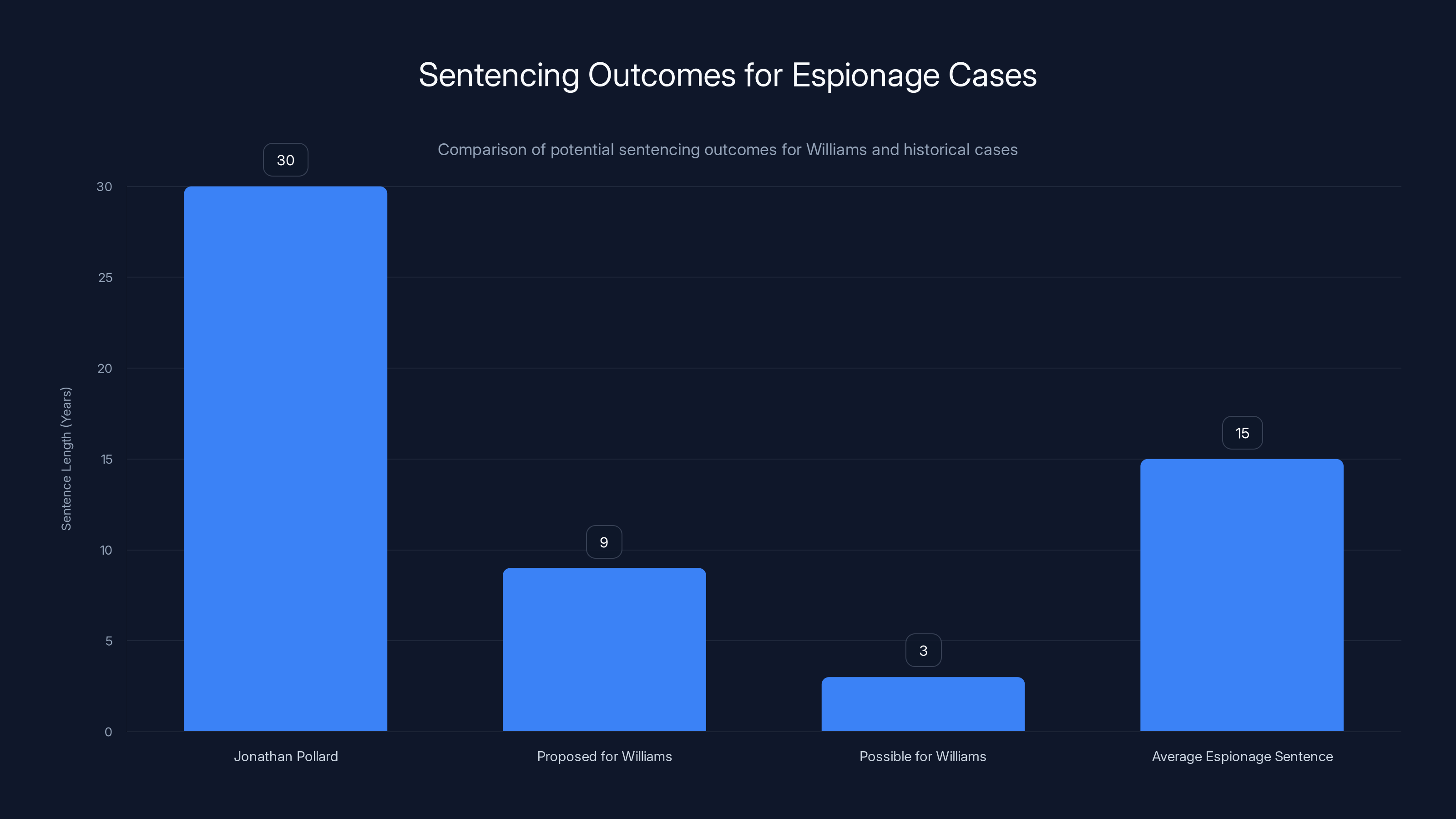 Sentencing Outcomes for Espionage Cases

Comparison of potential sentencing outcomes for Williams and historical cases

Sentence Length (Years)

30
25
20
15
10
5
0

30
9
3
15

Jonathan Pollard
Proposed for Williams
Possible for Williams
Average Espionage Sentence